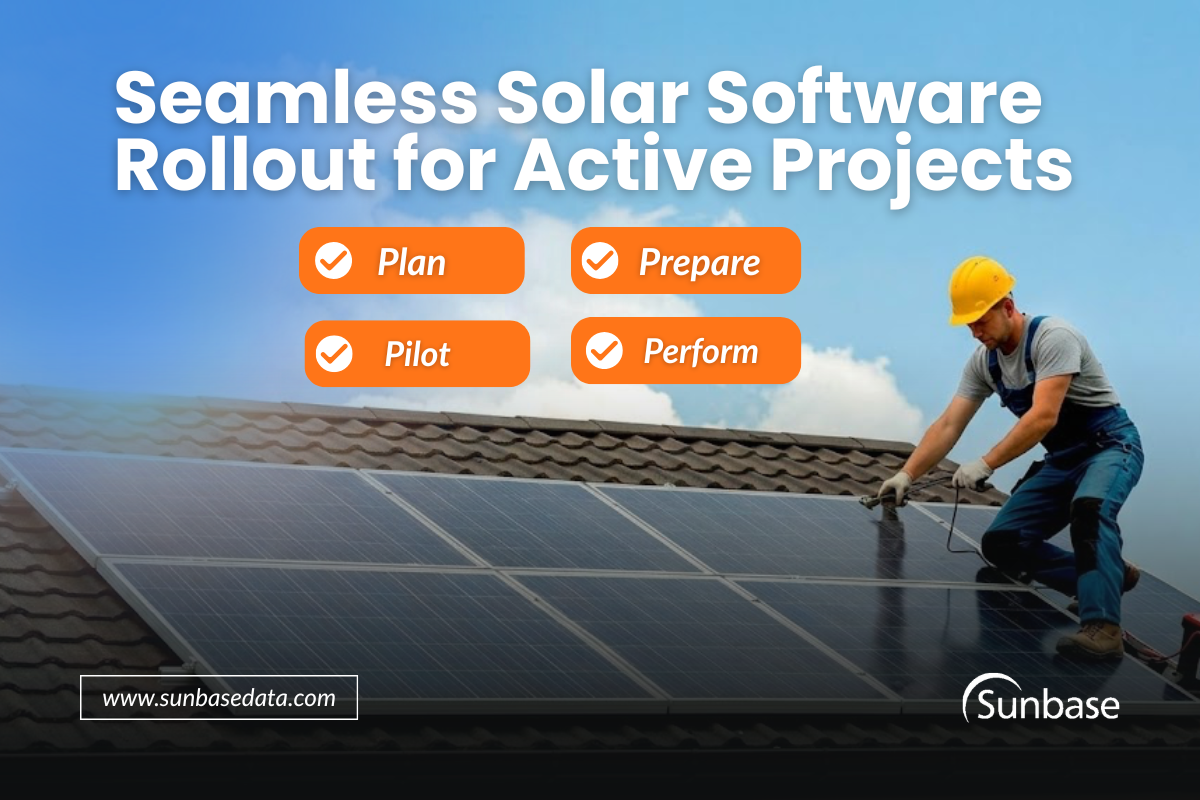 Seamless Solar Software Rollout for Active Projects

Plan

Prepare

Pilot

Perform

www.sunbasedata.com

Sunbase